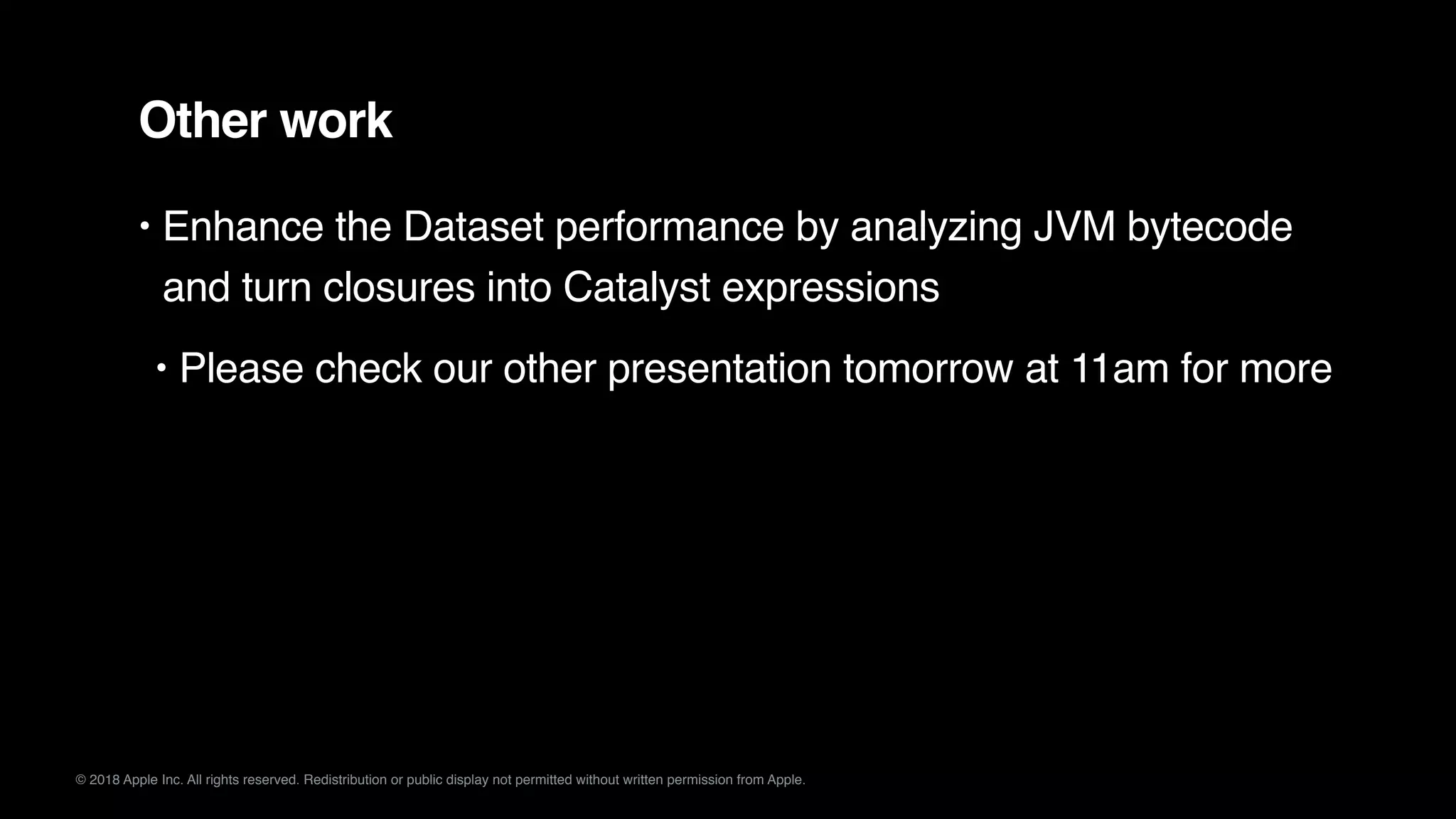 Other work

• Enhance the Dataset performance by analyzing JVM bytecode and turn closures into Catalyst expressions

• Please check our other presentation tomorrow at 11am for more

© 2018 Apple Inc. All rights reserved. Redistribution or public display not permitted without written permission from Apple.